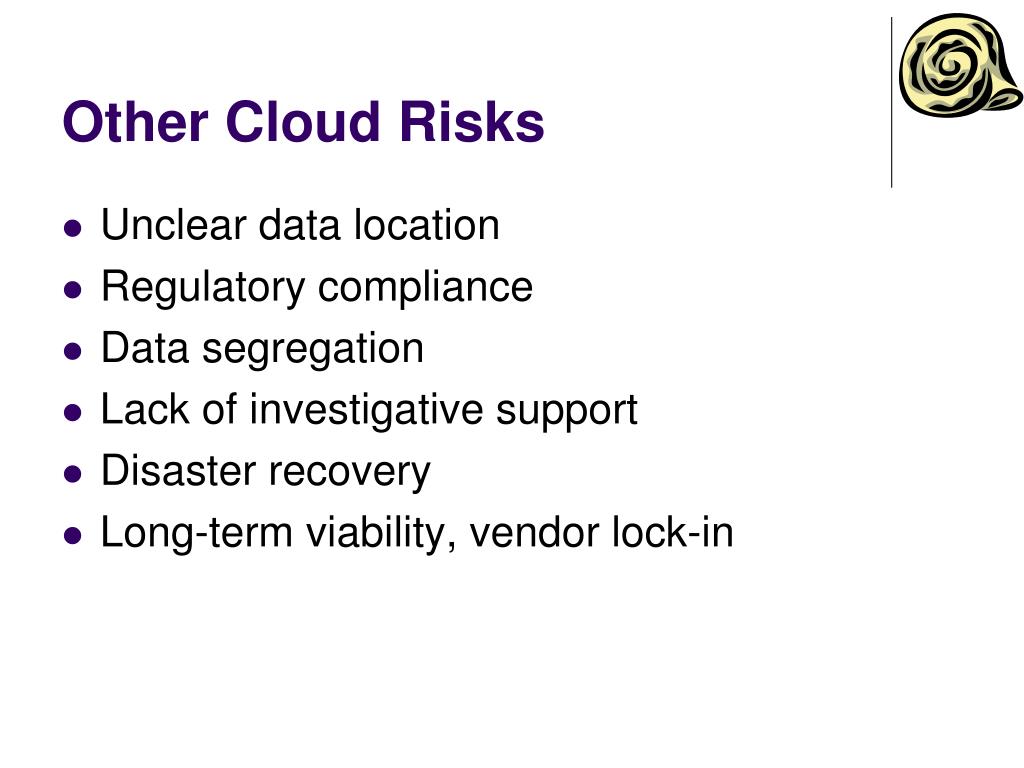 Other Cloud Risks

- Unclear data location
- Regulatory compliance
- Data segregation
- Lack of investigative support
- Disaster recovery
- Long-term viability, vendor lock-in